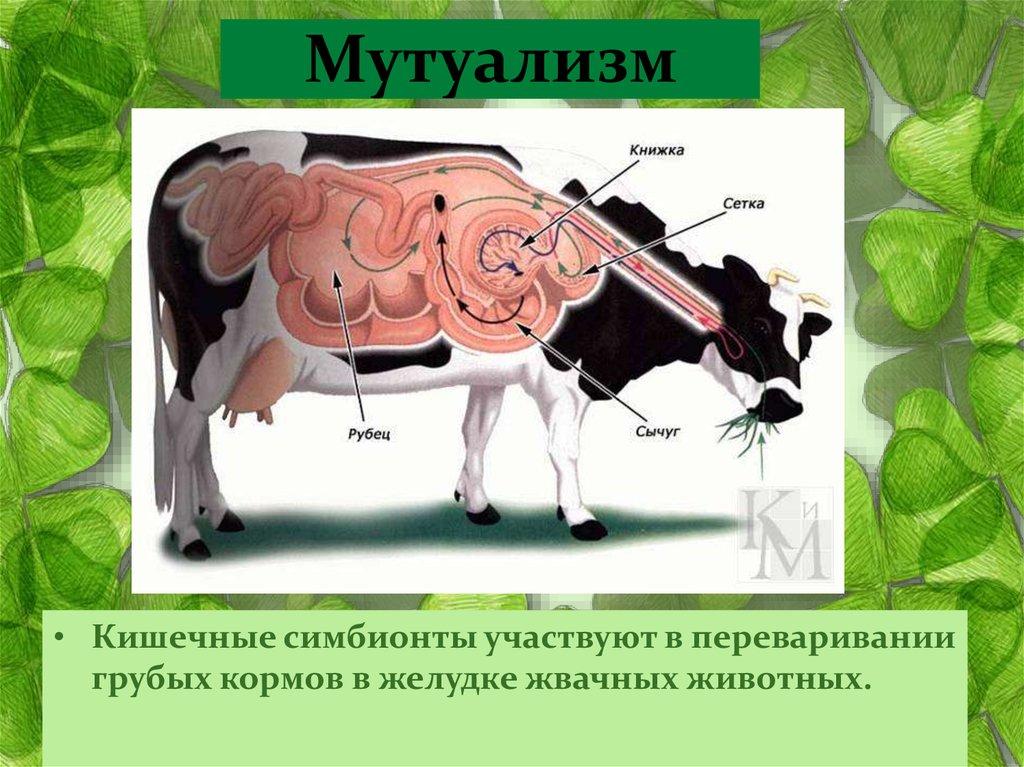 Мутуализм

Книжка

Сетка

Рубец

Сычуг

КиМ

• Кишечные симбионты участвуют в переваривании грубых кормов в желудке жвачных животных.